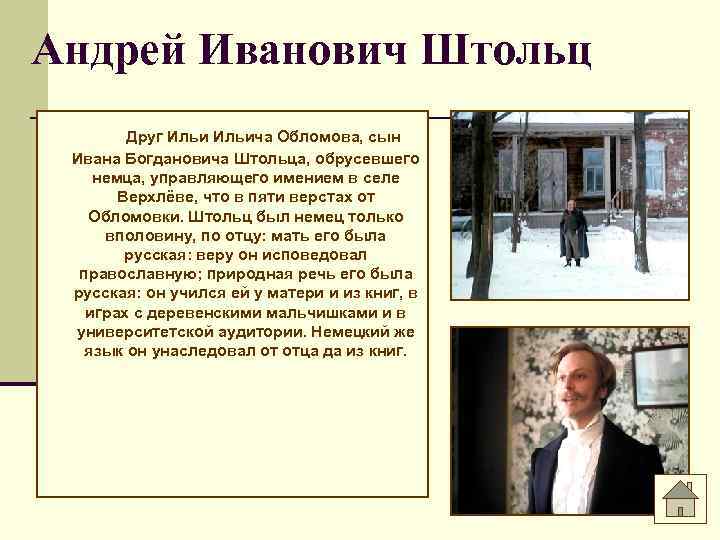 Андрей Иванович Штольц

Друг Ильи Ильича Обломова, сын Ивана Богдановича Штольца, обрусевшего немца, управляющего имением в селе Верхлёве, что в пяти верстах от Обломовки. Штольц был немец только вполовину, по отцу: мать его была русская: веру он исповедовал православную; природная речь его была русская: он учился ей у матери и из книг, в играх с деревенскими мальчишками и в университетской аудитории. Немецкий же язык он унаследовал от отца да из книг.